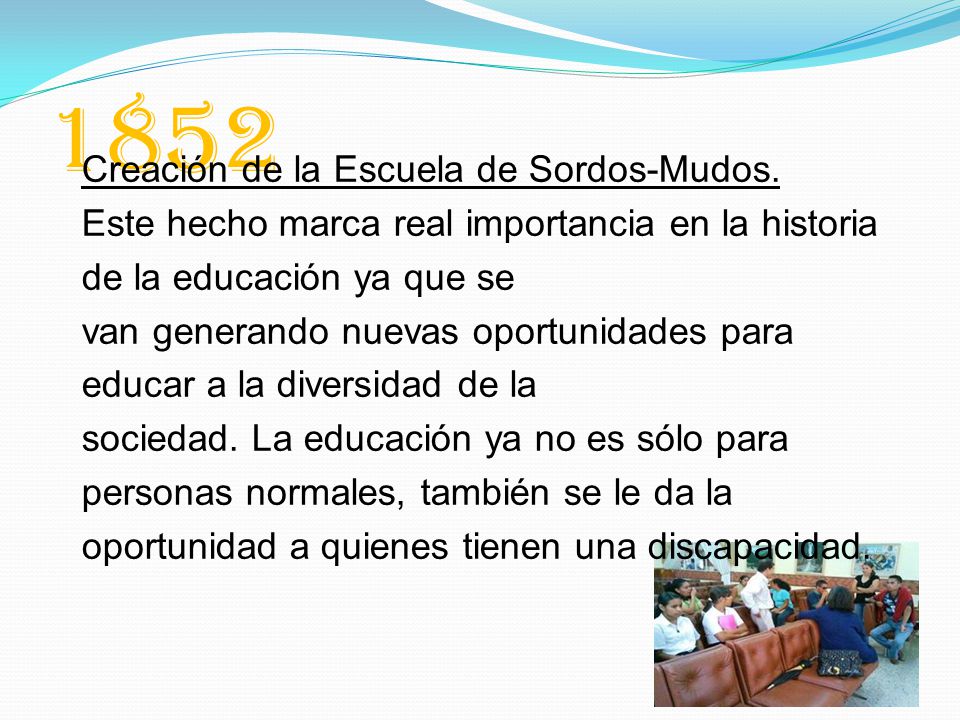 1852

Creación de la Escuela de Sordos-Mudos.

Este hecho marca real importancia en la historia de la educación ya que se van generando nuevas oportunidades para educar a la diversidad de la sociedad. La educación ya no es sólo para personas normales, también se le da la oportunidad a quienes tienen una discapacidad.